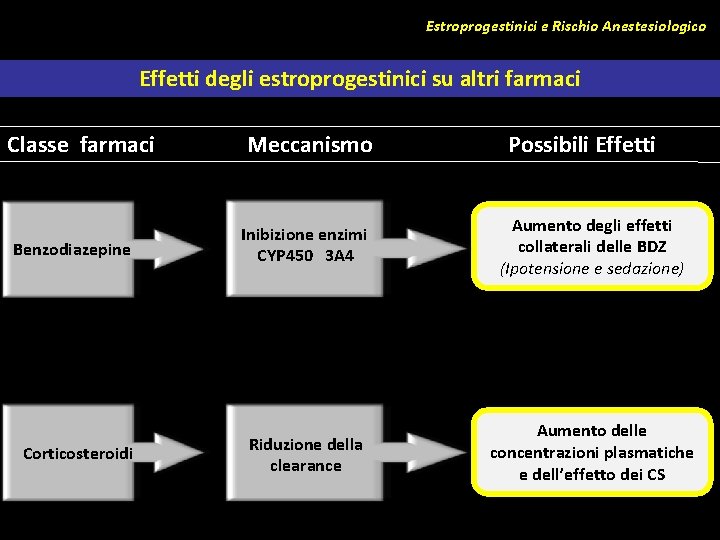 Estroprogestinici e Rischio Anestesiologico

Effetti degli estroprogestinici su altri farmaci

| Classe farmaci | Meccanismo | Possibili Effetti |
|---|---|---|
| Benzodiazepine | Inibizione enzimi CYP450 3A4 | Aumento degli effetti collaterali delle BDZ (Ipotensione e sedazione) |
| Corticosteroidi | Riduzione della clearance | Aumento delle concentrazioni plasmatiche e dell'effetto dei CS |